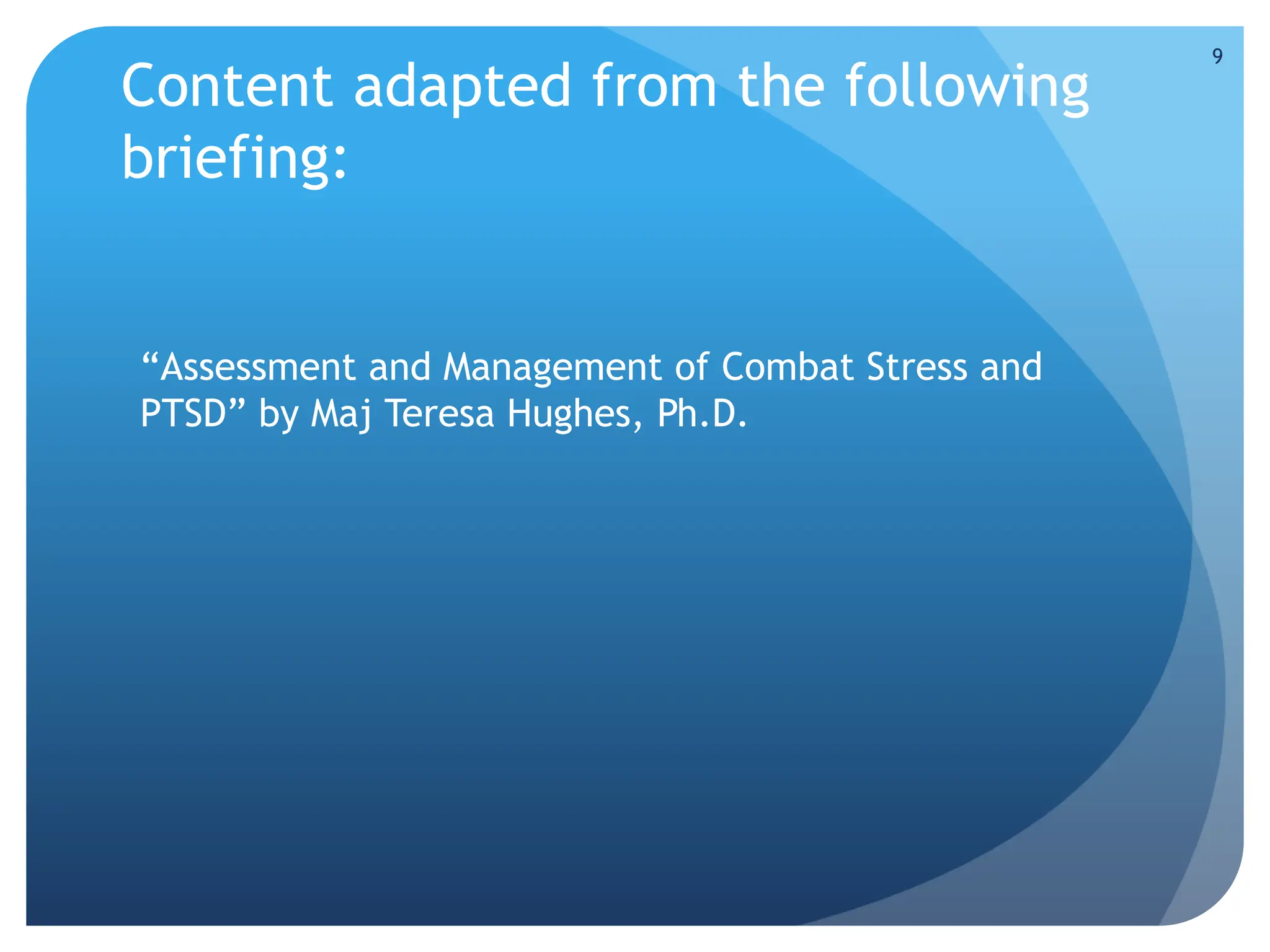 9

Content adapted from the following briefing:

“Assessment and Management of Combat Stress and PTSD” by Maj Teresa Hughes, Ph.D.